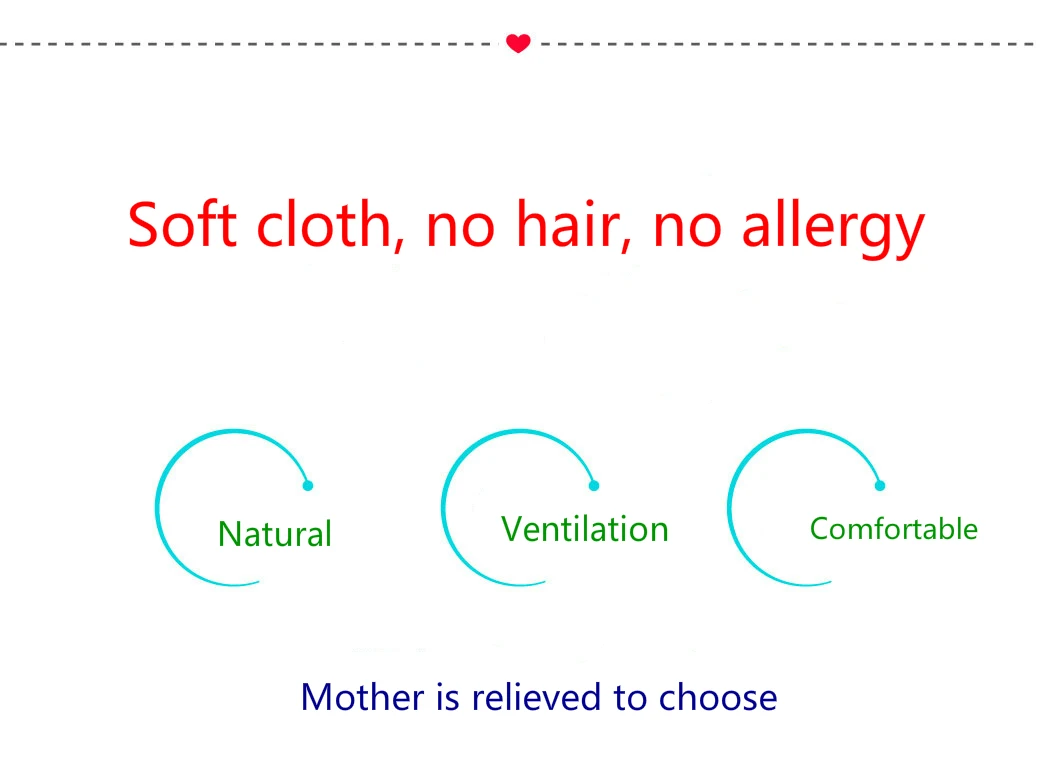 Soft cloth, no hair, no allergy

Natural

Ventilation

Comfortable

Mother is relieved to choose